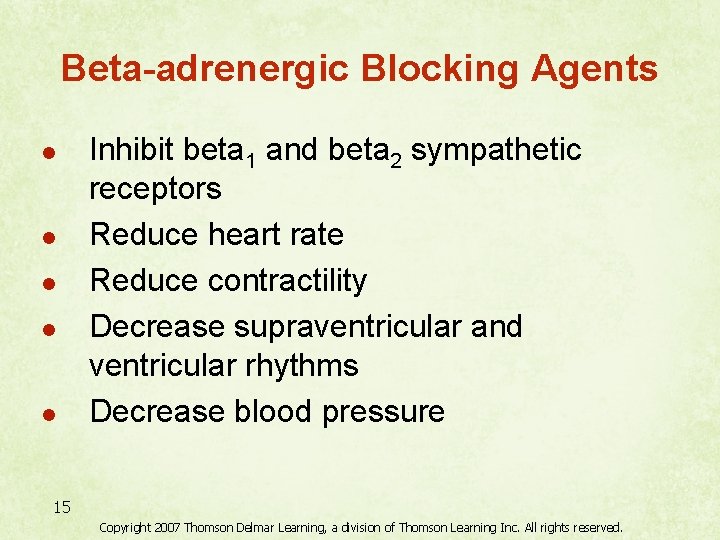 Beta-adrenergic Blocking Agents

- Inhibit beta$_1$ and beta$_2$ sympathetic receptors
- Reduce heart rate
- Reduce contractility
- Decrease supraventricular and ventricular rhythms
- Decrease blood pressure

15

Copyright 2007 Thomson Delmar Learning, a division of Thomson Learning Inc. All rights reserved.